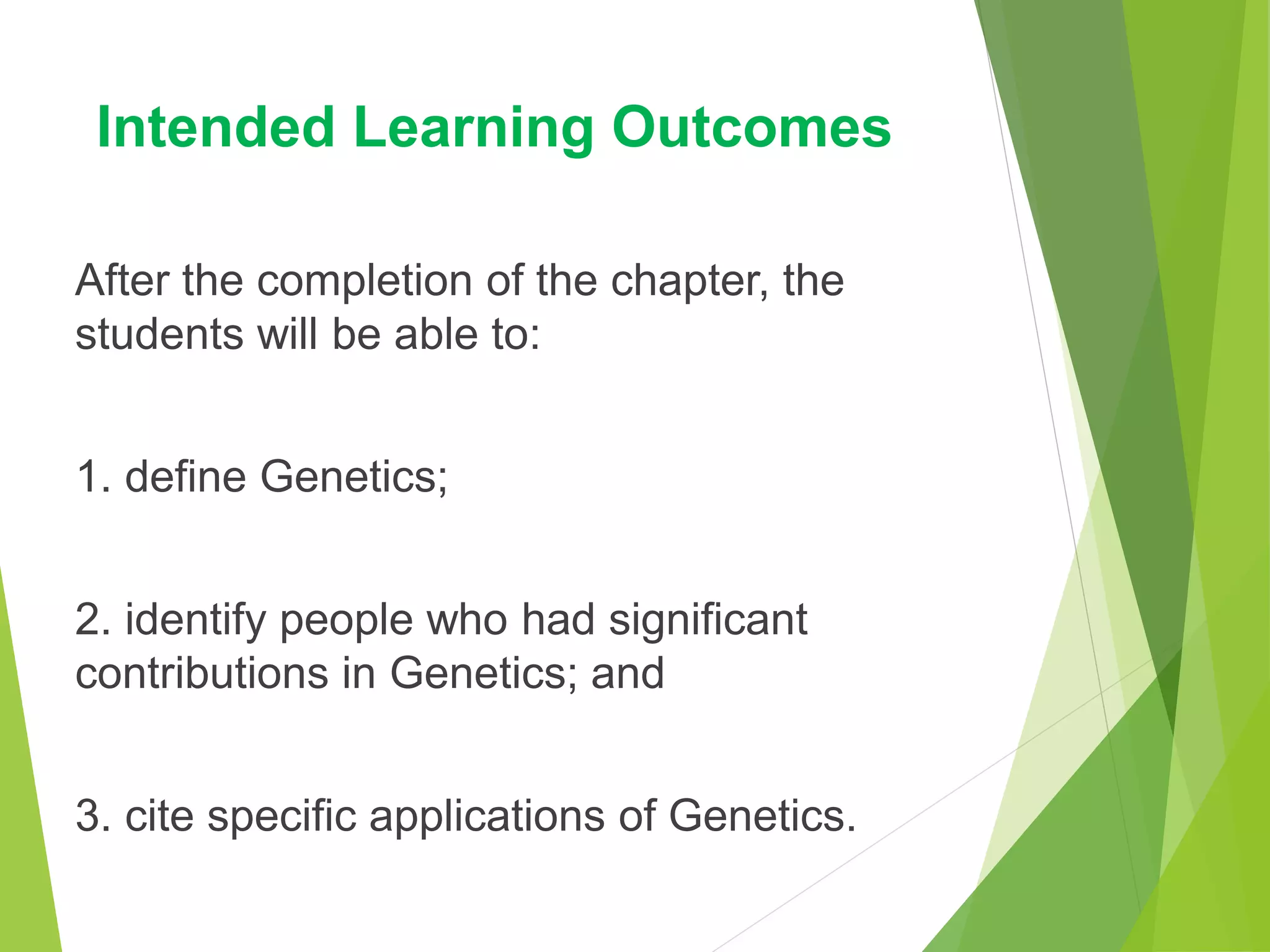 Intended Learning Outcomes

After the completion of the chapter, the students will be able to:

1. define Genetics;

2. identify people who had significant contributions in Genetics; and

3. cite specific applications of Genetics.